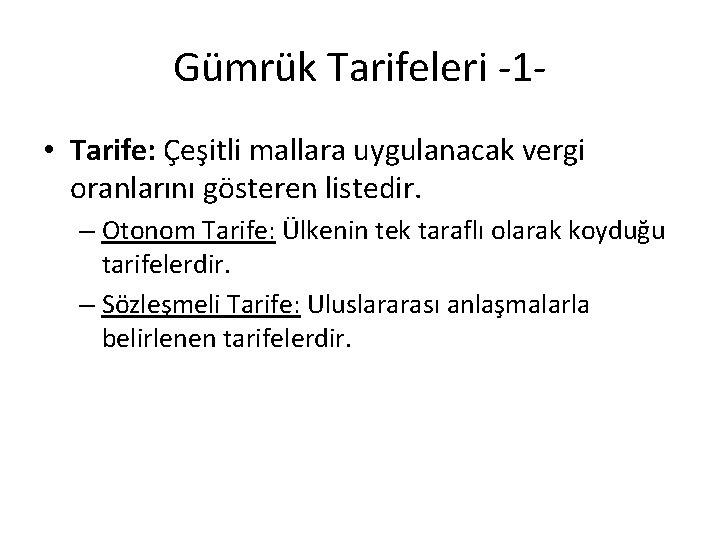 Gümrük Tarifeleri -1-

• Tarife: Çeşitli mallara uygulanacak vergi oranlarını gösteren listedir.

– Otonom Tarife: Ülkenin tek taraflı olarak koyduğu tarifelerdir.

– Sözleşmeli Tarife: Uluslararası anlaşmalarla belirlenen tarifelerdir.